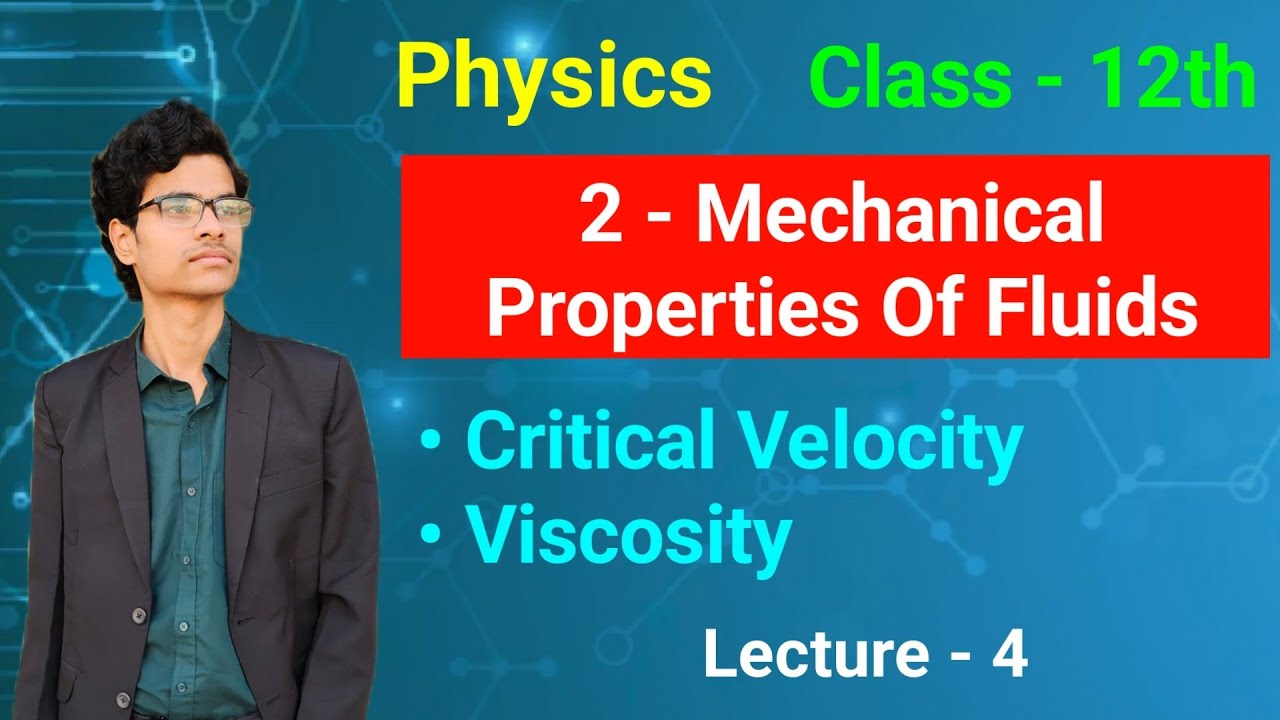 Physics Class - 12th

2 - Mechanical Properties Of Fluids

• Critical Velocity
• Viscosity

Lecture - 4